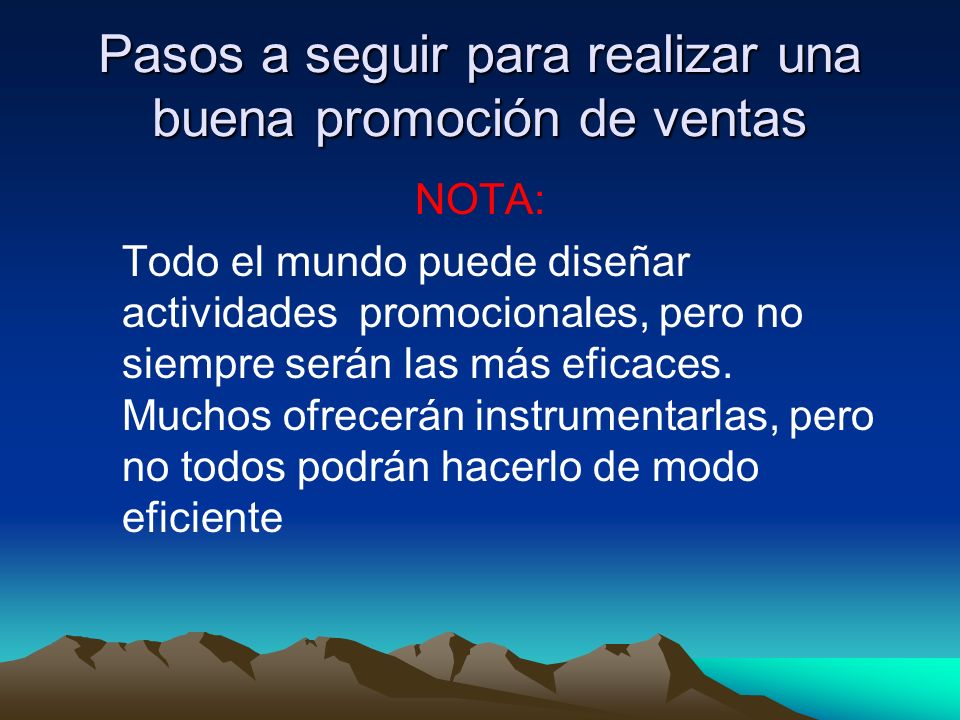 Pasos a seguir para realizar una buena promoción de ventas

NOTA:

Todo el mundo puede diseñar actividades promocionales, pero no siempre serán las más eficaces. Muchos ofrecerán instrumentarlas, pero no todos podrán hacerlo de modo eficiente